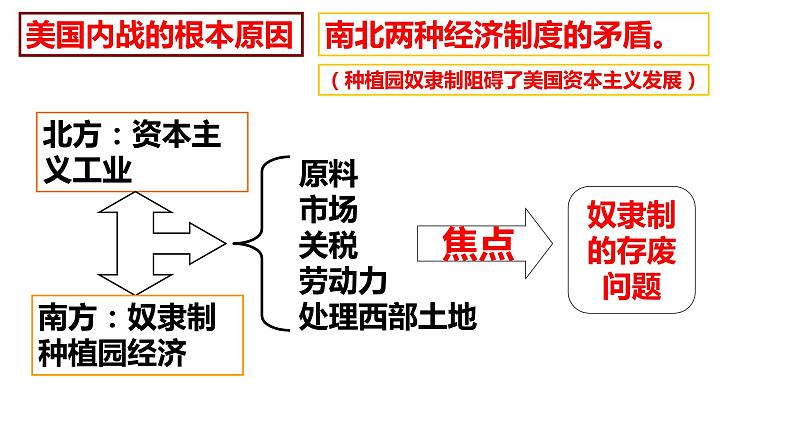 美国内战的根本原因

南北两种经济制度的矛盾。

（种植园奴隶制阻碍了美国资本主义发展）

北方：资本主义工业

南方：奴隶制种植园经济

原料
市场
关税
劳动力
处理西部土地

焦点

奴隶制的存废问题